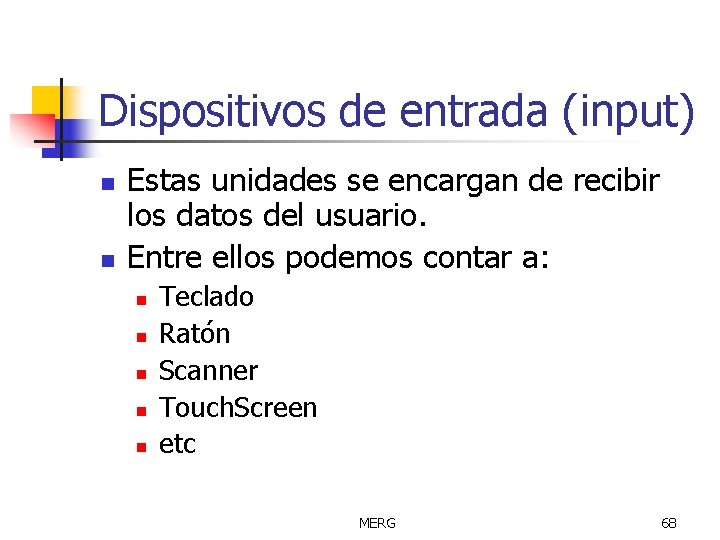 Dispositivos de entrada (input)

- Estas unidades se encargan de recibir los datos del usuario.
- Entre ellos podemos contar a:
  - Teclado
  - Ratón
  - Scanner
  - TouchScreen
  - etc

MERG

68